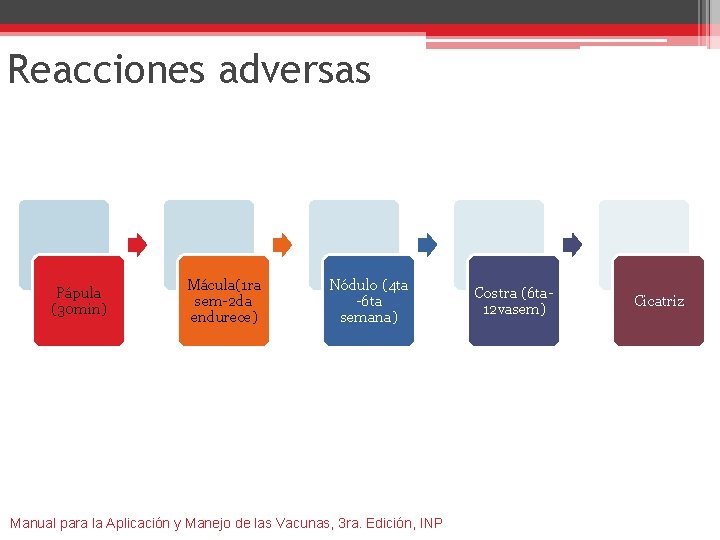 Reacciones adversas

Pápula (30min)

Mácula(1ra sem-2da endurece)

Nódulo (4ta -6ta semana)

Costra (6ta-12vasem)

Cicatriz

Manual para la Aplicación y Manejo de las Vacunas, 3ra. Edición, INP